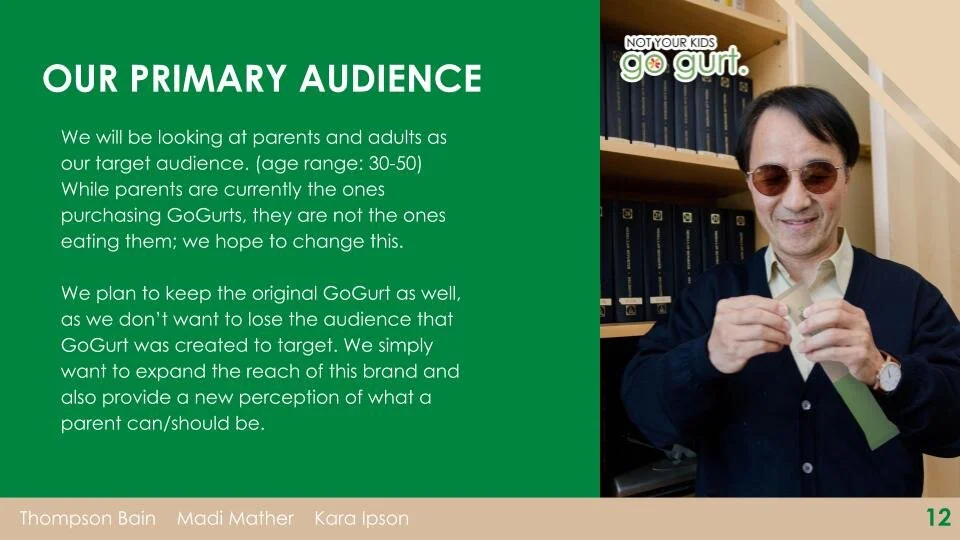 OUR PRIMARY AUDIENCE

We will be looking at parents and adults as our target audience. (age range: 30-50) While parents are currently the ones purchasing GoGurts, they are not the ones eating them; we hope to change this.

We plan to keep the original GoGurt as well, as we don't want to lose the audience that GoGurt was created to target. We simply want to expand the reach of this brand and also provide a new perception of what a parent can/should be.

NOT YOUR KIDS
go gurt.

Thompson Bain Madi Mather Kara Ipson

12